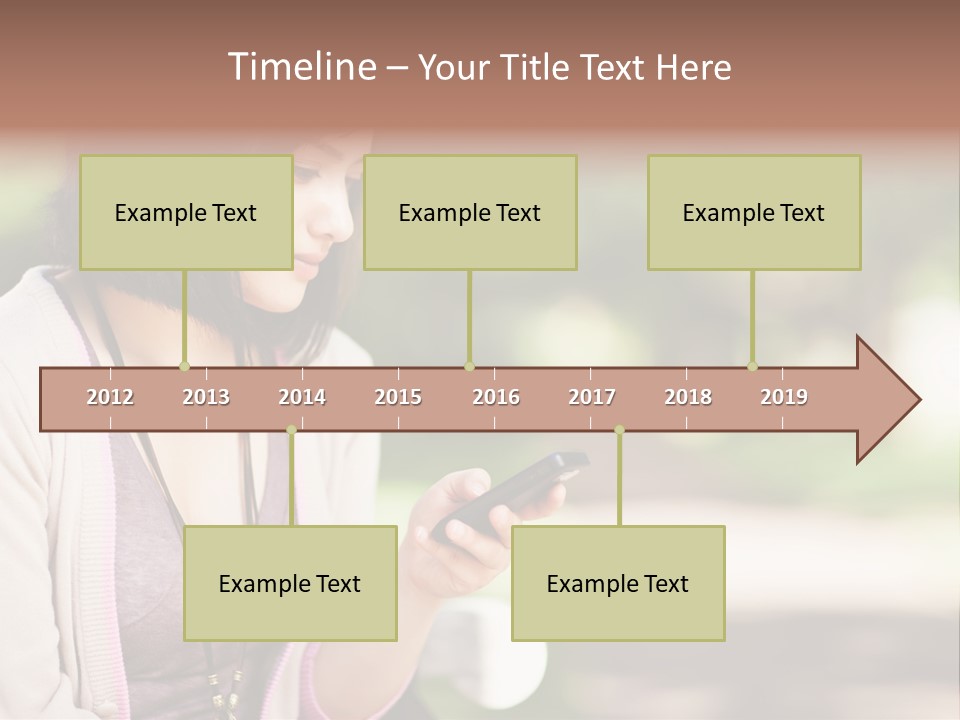 Timeline – Your Title Text Here

Example Text

Example Text

Example Text

2012 2013 2014 2015 2016 2017 2018 2019

Example Text

Example Text